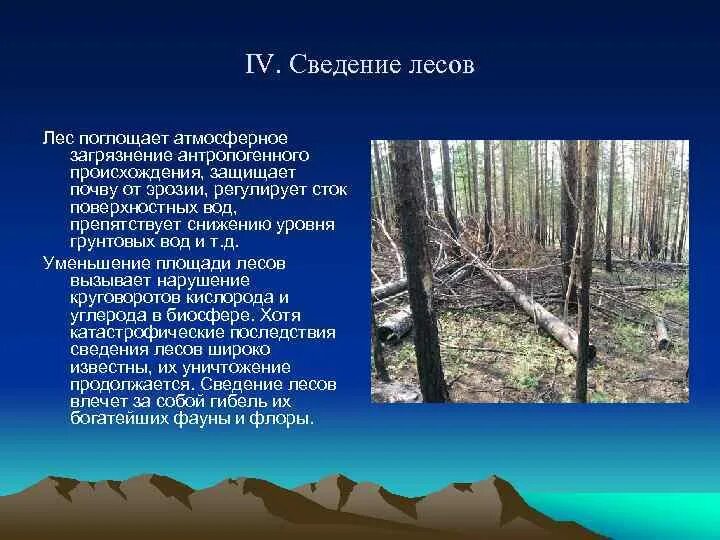 IV. Сведение лесов

Лес поглощает атмосферное загрязнение антропогенного происхождения, защищает почву от эрозии, регулирует сток поверхностных вод, препятствует снижению уровня грунтовых вод и т.д.

Уменьшение площади лесов вызывает нарушение круговоротов кислорода и углерода в биосфере. Хотя катастрофические последствия сведения лесов широко известны, их уничтожение продолжается. Сведение лесов влечет за собой гибель их богатейших фауны и флоры.